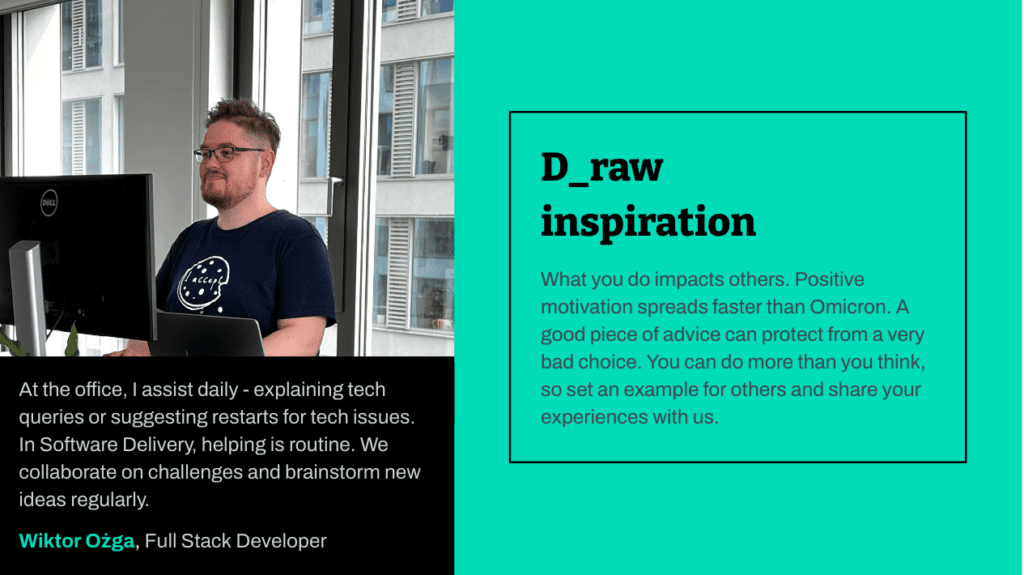 DELL

accept

At the office, I assist daily - explaining tech queries or suggesting restarts for tech issues. In Software Delivery, helping is routine. We collaborate on challenges and brainstorm new ideas regularly.

Wiktor Ożga, Full Stack Developer

D_raw inspiration

What you do impacts others. Positive motivation spreads faster than Omicron. A good piece of advice can protect from a very bad choice. You can do more than you think, so set an example for others and share your experiences with us.